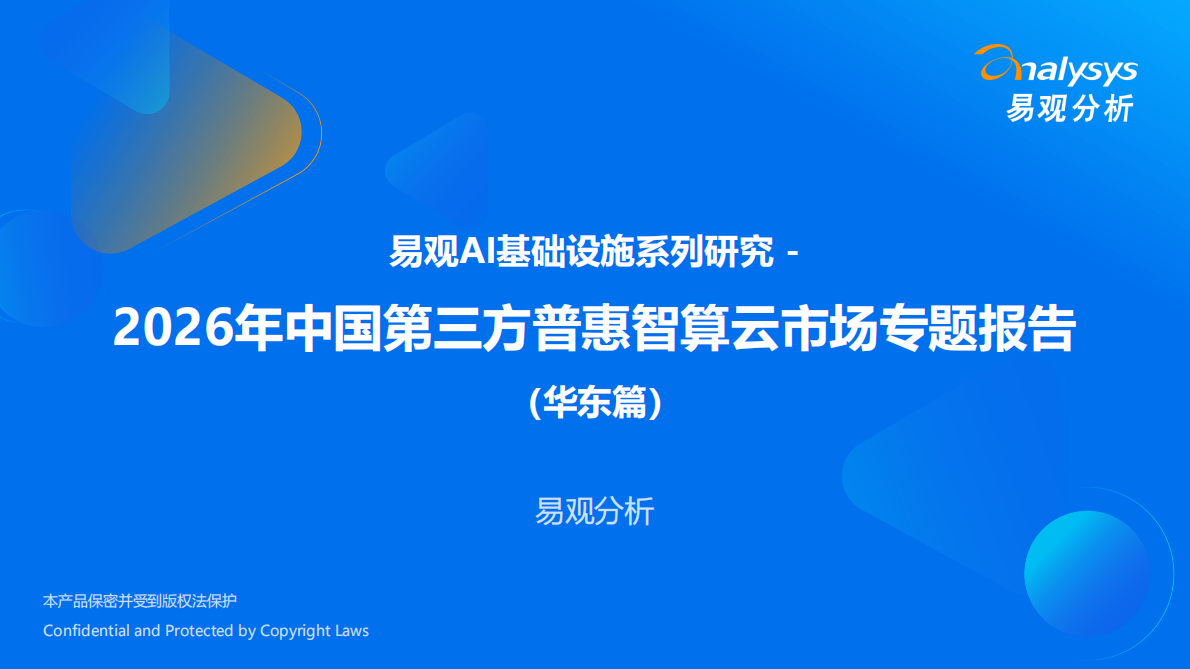 analysys
易观分析

易观AI基础设施系列研究 -

2026年中国第三方普惠智算云市场专题报告

(华东篇)

易观分析

本产品保密并受到版权法保护

Confidential and Protected by Copyright Laws